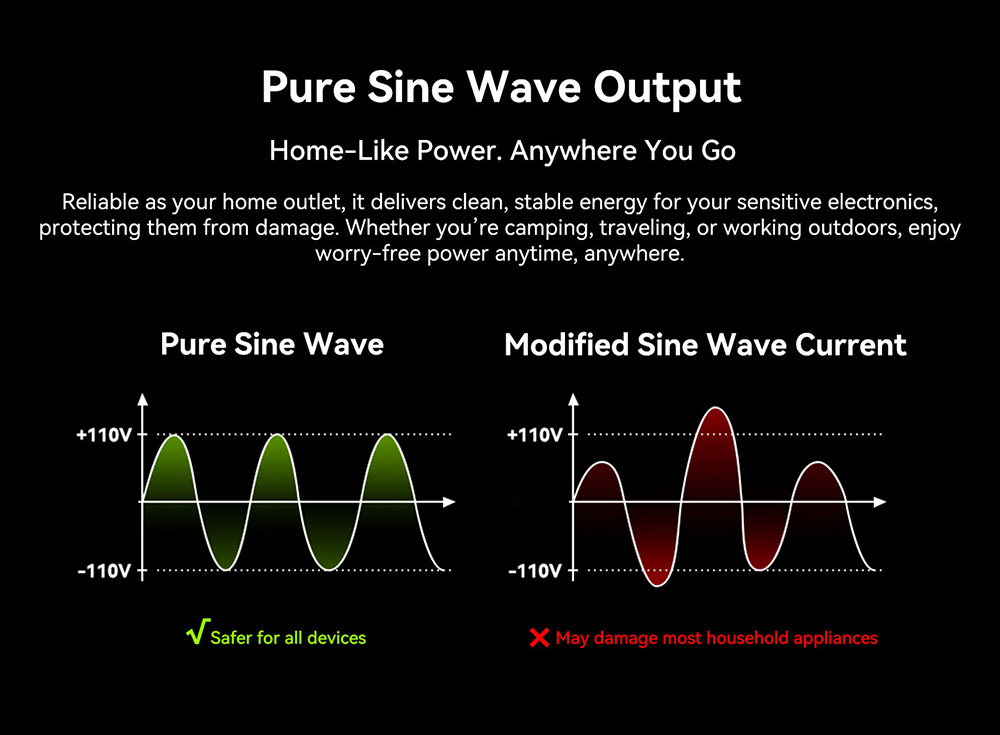 Pure Sine Wave Output

Home-Like Power. Anywhere You Go

Reliable as your home outlet, it delivers clean, stable energy for your sensitive electronics, protecting them from damage. Whether you're camping, traveling, or working outdoors, enjoy worry-free power anytime, anywhere.

Pure Sine Wave

+110V

-110V

√ Safer for all devices

Modified Sine Wave Current

+110V

-110V

✕ May damage most household appliances